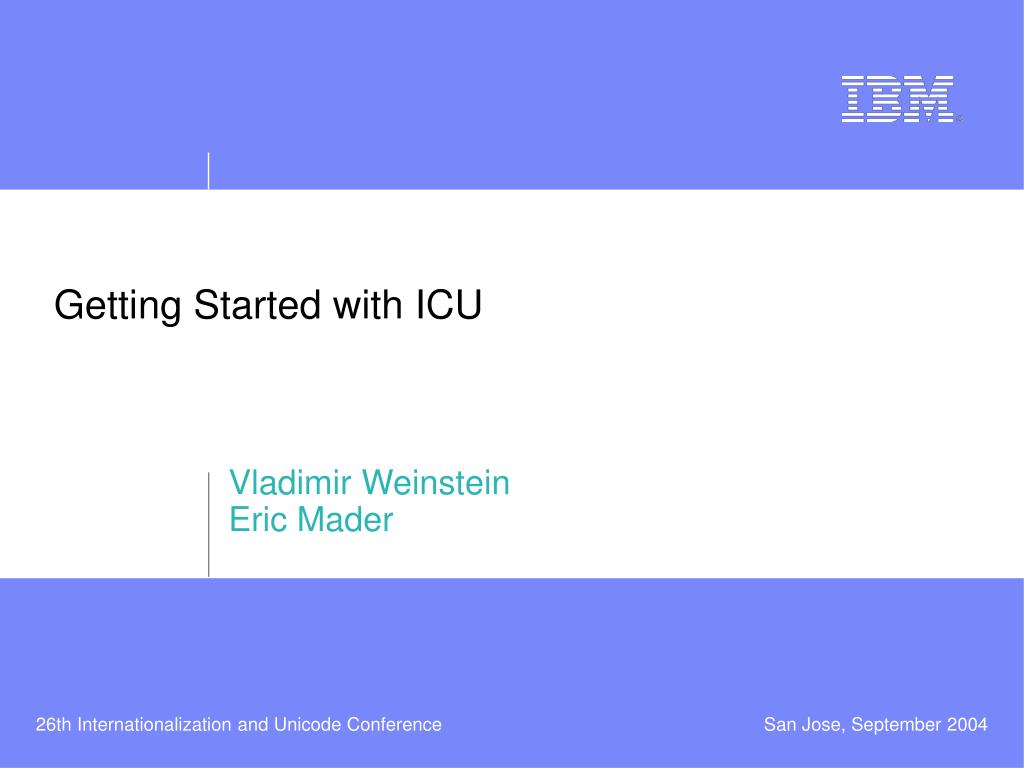 IBM®

Getting Started with ICU

Vladimir Weinstein
Eric Mader

26th Internationalization and Unicode Conference

San Jose, September 2004